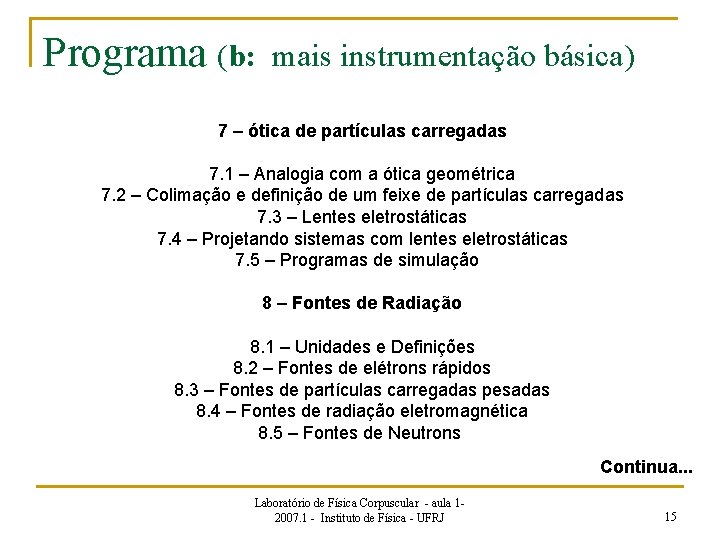 Programa (b: mais instrumentação básica)

7 – ótica de partículas carregadas

7.1 – Analogia com a ótica geométrica
7.2 – Colimação e definição de um feixe de partículas carregadas
7.3 – Lentes eletrostáticas
7.4 – Projetando sistemas com lentes eletrostáticas
7.5 – Programas de simulação

8 – Fontes de Radiação

8.1 – Unidades e Definições
8.2 – Fontes de elétrons rápidos
8.3 – Fontes de partículas carregadas pesadas
8.4 – Fontes de radiação eletromagnética
8.5 – Fontes de Neutrons

Continua...

Laboratório de Física Corpuscular - aula 1- 2007.1 - Instituto de Física - UFRJ

15